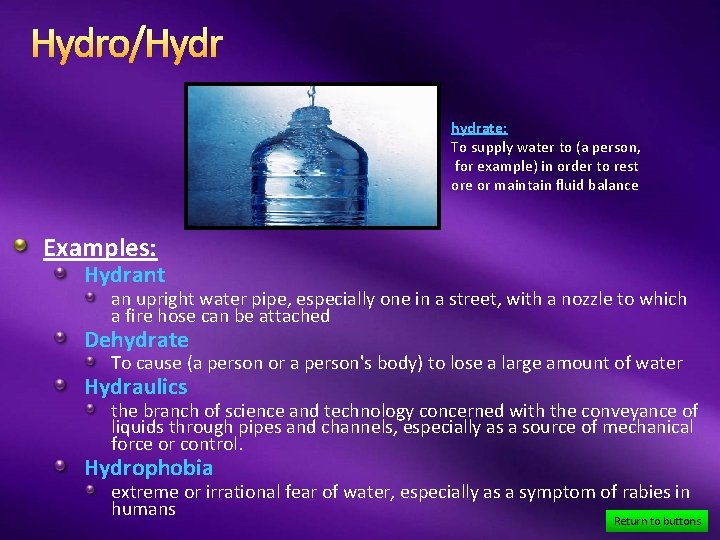 Hydro/Hydr

hydrate:
To supply water to (a person, for example) in order to rest ore or maintain fluid balance

Examples:
Hydrant
an upright water pipe, especially one in a street, with a nozzle to which a fire hose can be attached
Dehydrate
To cause (a person or a person's body) to lose a large amount of water
Hydraulics
the branch of science and technology concerned with the conveyance of liquids through pipes and channels, especially as a source of mechanical force or control.
Hydrophobia
extreme or irrational fear of water, especially as a symptom of rabies in humans

Return to buttons